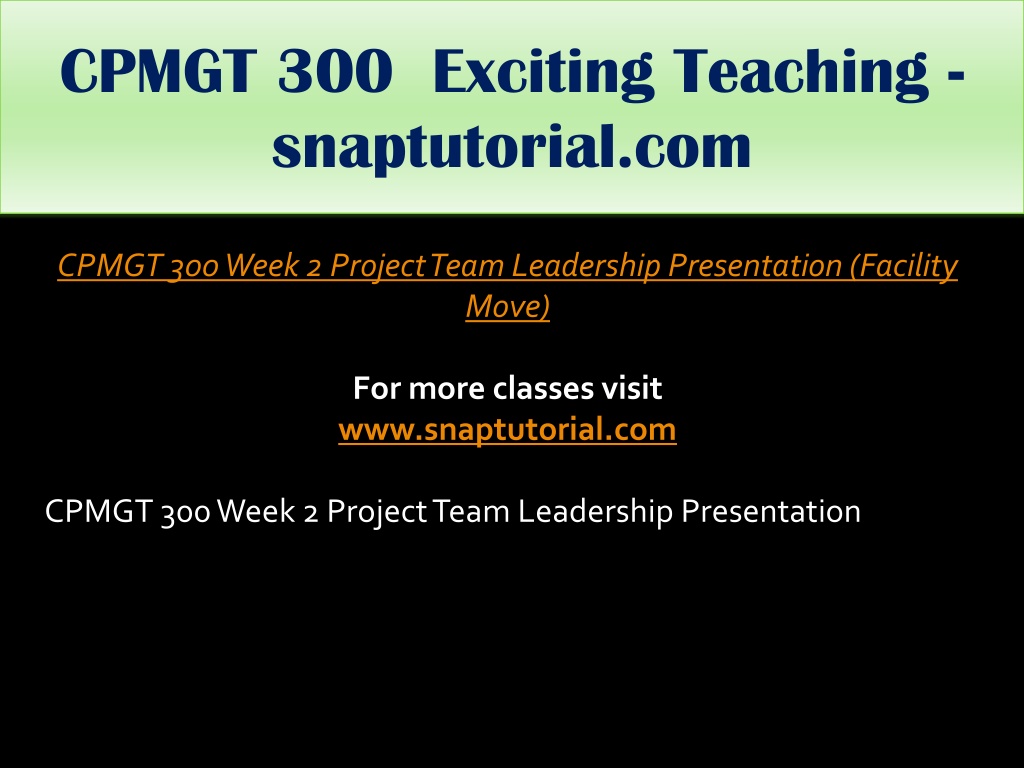 CPMGT 300 Exciting Teaching - snaptutorial.com

CPMGT 300 Week 2 Project Team Leadership Presentation (Facility Move)

For more classes visit
www.snaptutorial.com

CPMGT 300 Week 2 Project Team Leadership Presentation